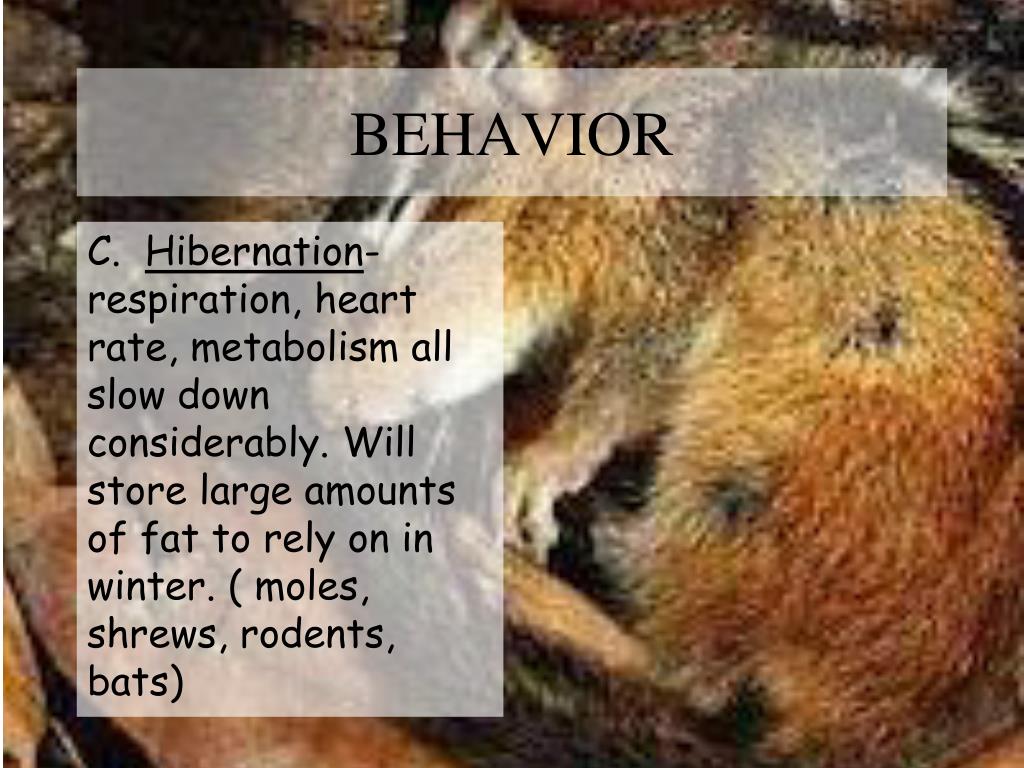 BEHAVIOR

C. Hibernation- respiration, heart rate, metabolism all slow down considerably. Will store large amounts of fat to rely on in winter. ( moles, shrews, rodents, bats)